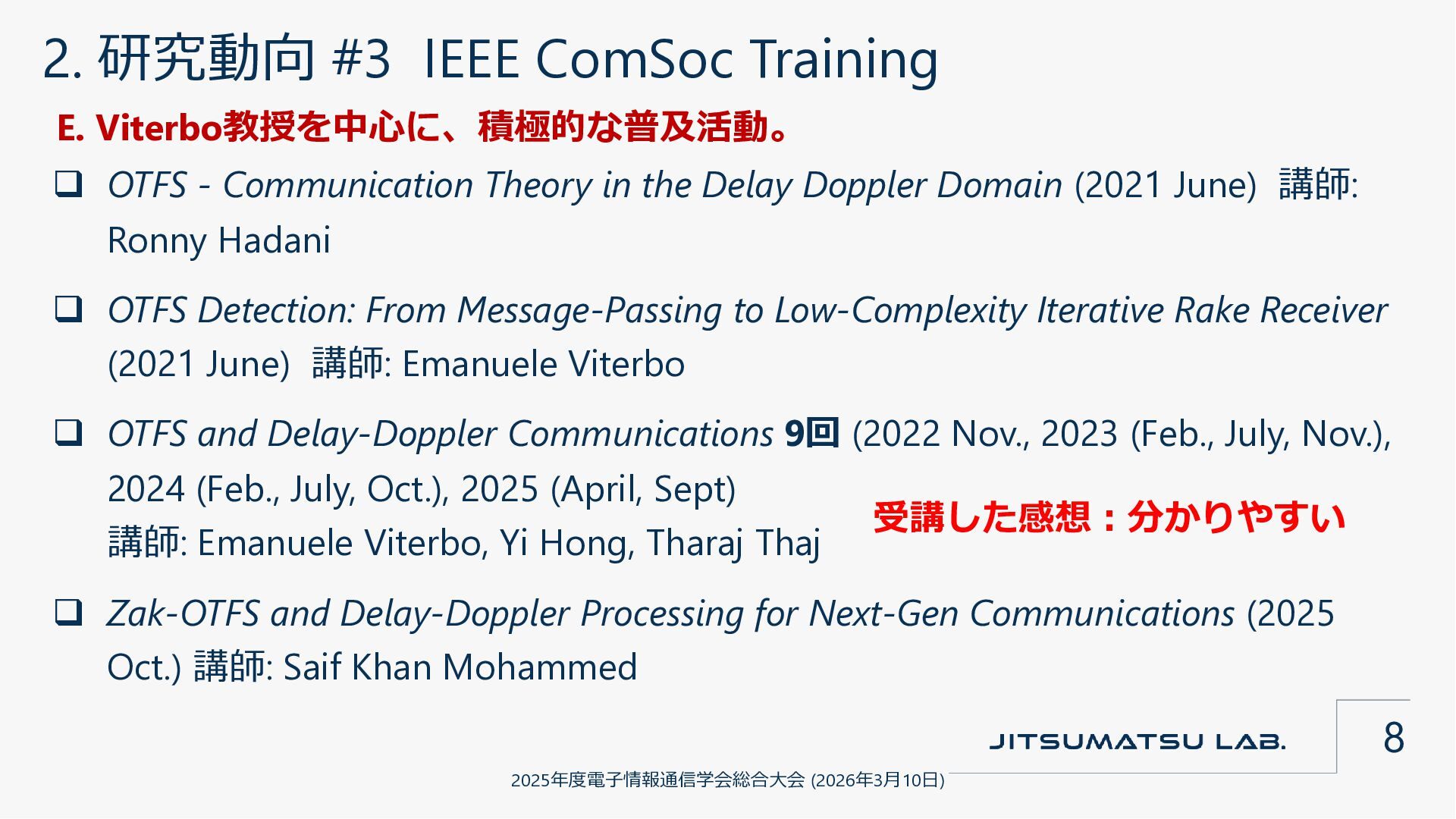 2. 研究動向 #3 IEEE ComSoc Training

E. Viterbo教授を中心に、積極的な普及活動。

❑ OTFS - Communication Theory in the Delay Doppler Domain (2021 June) 講師: Ronny Hadani

❑ OTFS Detection: From Message-Passing to Low-Complexity Iterative Rake Receiver (2021 June) 講師: Emanuele Viterbo

❑ OTFS and Delay-Doppler Communications 9回 (2022 Nov., 2023 (Feb., July, Nov.), 2024 (Feb., July, Oct.), 2025 (April, Sept)
講師: Emanuele Viterbo, Yi Hong, Tharaj Thaj

受講した感想：分かりやすい

❑ Zak-OTFS and Delay-Doppler Processing for Next-Gen Communications (2025 Oct.) 講師: Saif Khan Mohammed

JITSUMATSU LAB.

8

2025年度電子情報通信学会総合大会 (2026年3月10日)